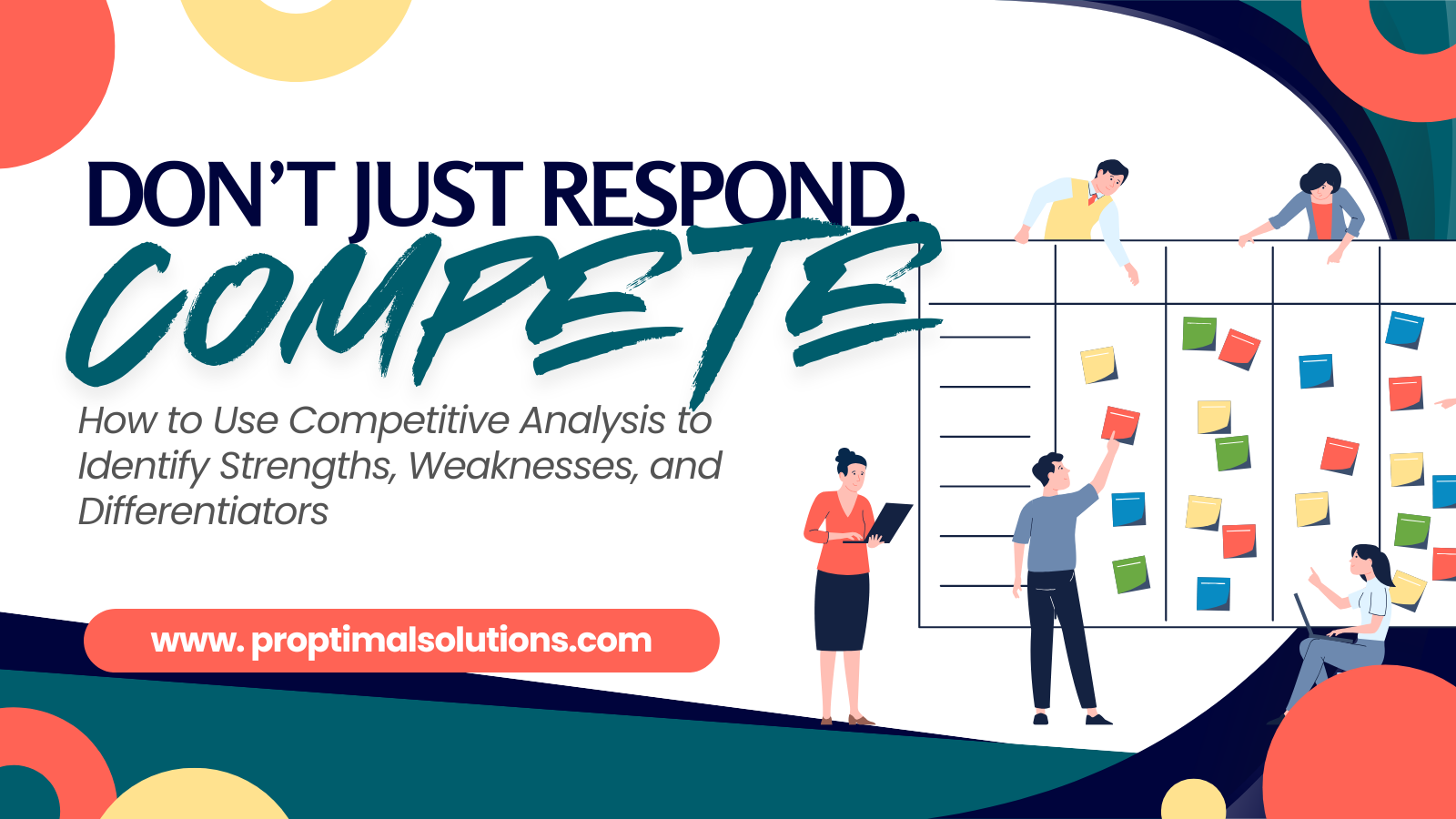 DON'T JUST RESPOND.
COMPETE

How to Use Competitive Analysis to Identify Strengths, Weaknesses, and Differentiators

www. proptimalsolutions.com